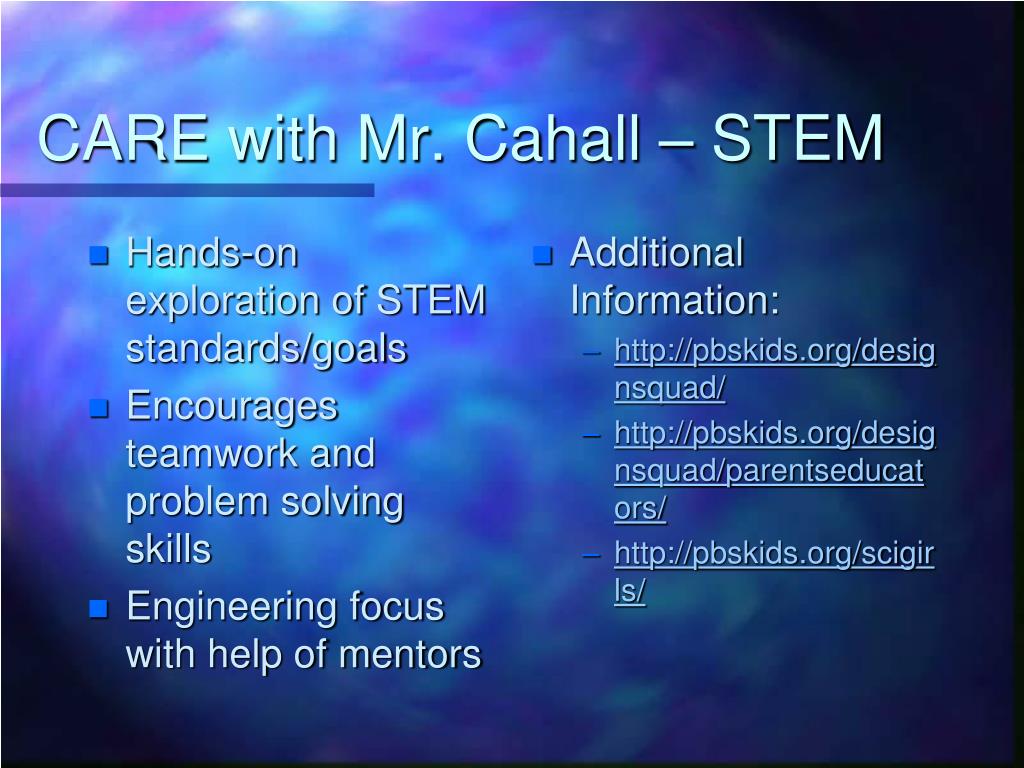 CARE with Mr. Cahall – STEM

- Hands-on exploration of STEM standards/goals
- Encourages teamwork and problem solving skills
- Engineering focus with help of mentors

- Additional Information:
  – http://pbskids.org/designsquad/
  – http://pbskids.org/designsquad/parentseducators/
  – http://pbskids.org/scigirls/